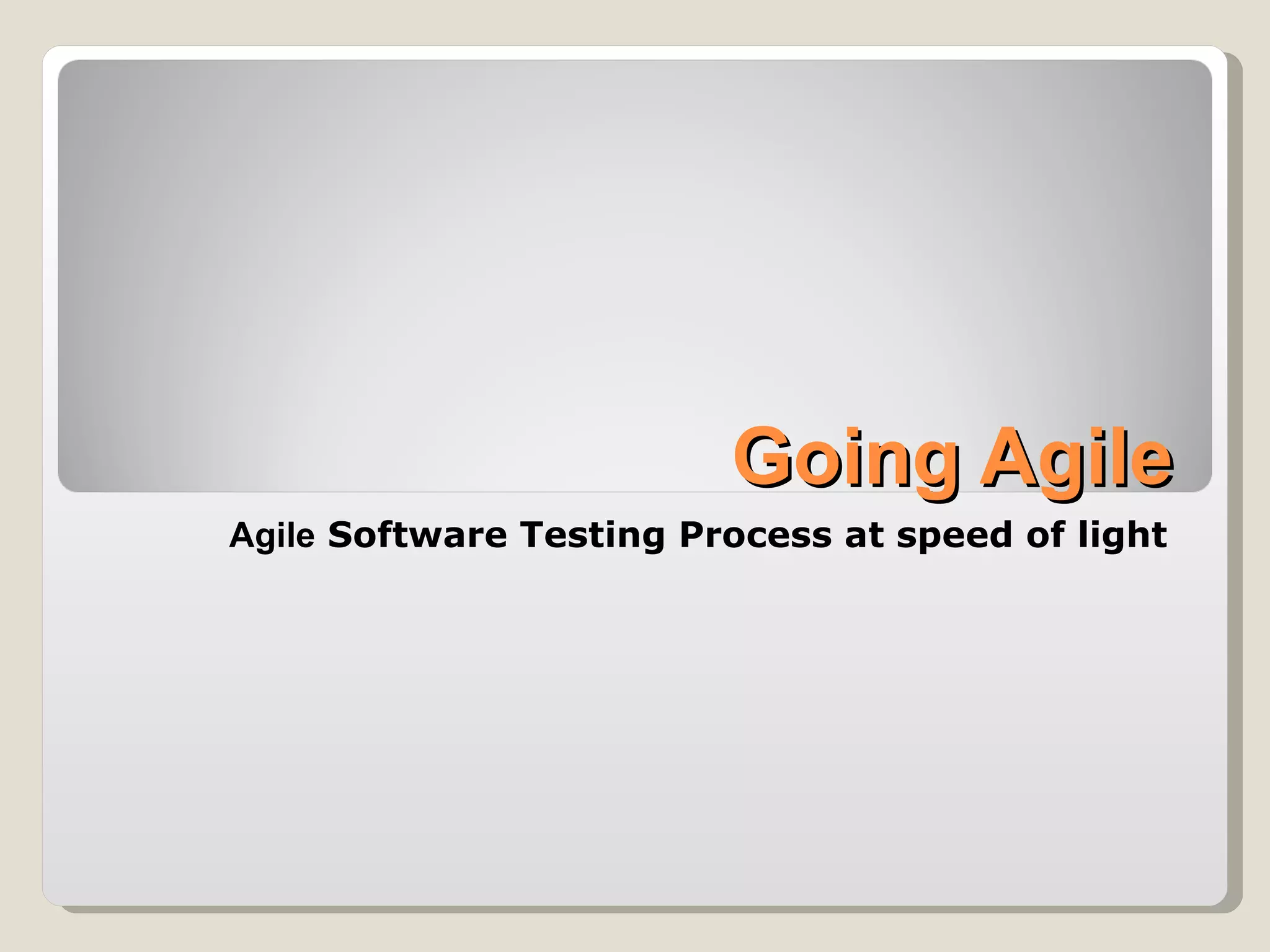 Going Agile

Agile Software Testing Process at speed of light